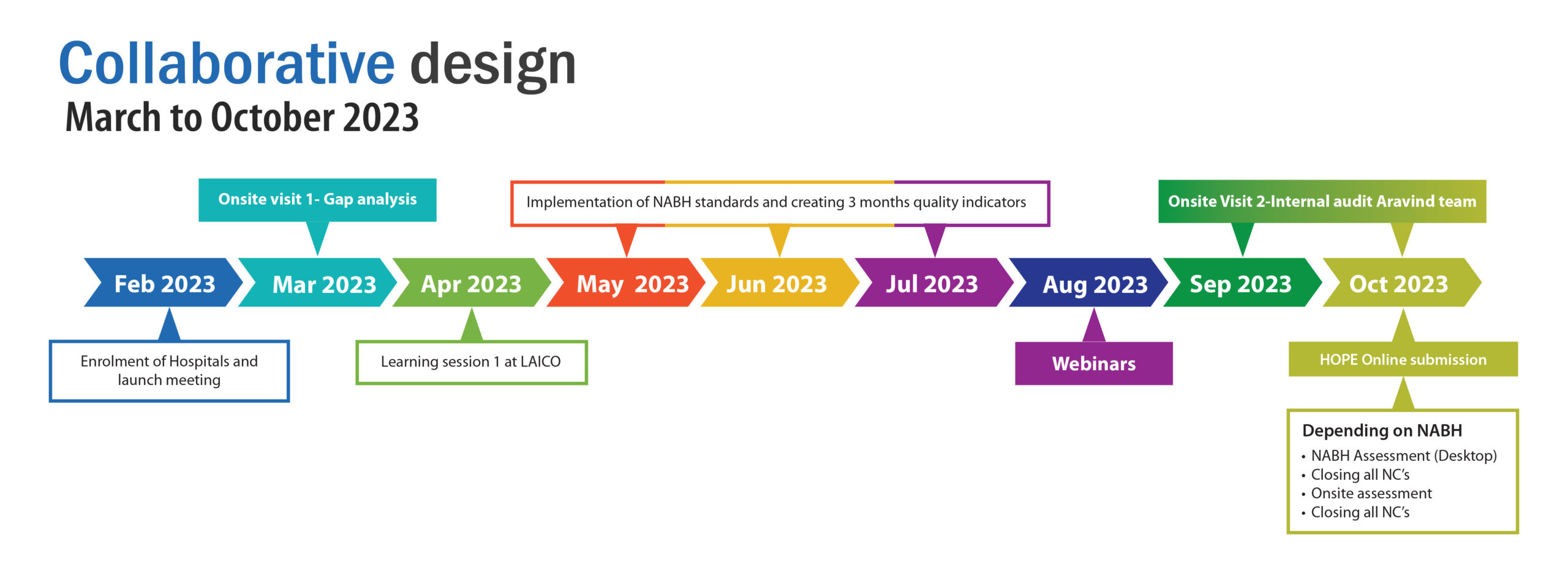 Collaborative design
March to October 2023

Onsite visit 1- Gap analysis

Implementation of NABH standards and creating 3 months quality indicators

Onsite Visit 2-Internal audit Aravind team

Feb 2023
Mar 2023
Apr 2023
May 2023
Jun 2023
Jul 2023
Aug 2023
Sep 2023
Oct 2023

Enrolment of Hospitals and launch meeting

Learning session 1 at LAICO

Webinars

HOPE Online submission

Depending on NABH
• NABH Assessment (Desktop)
• Closing all NC's
• Onsite assessment
• Closing all NC's